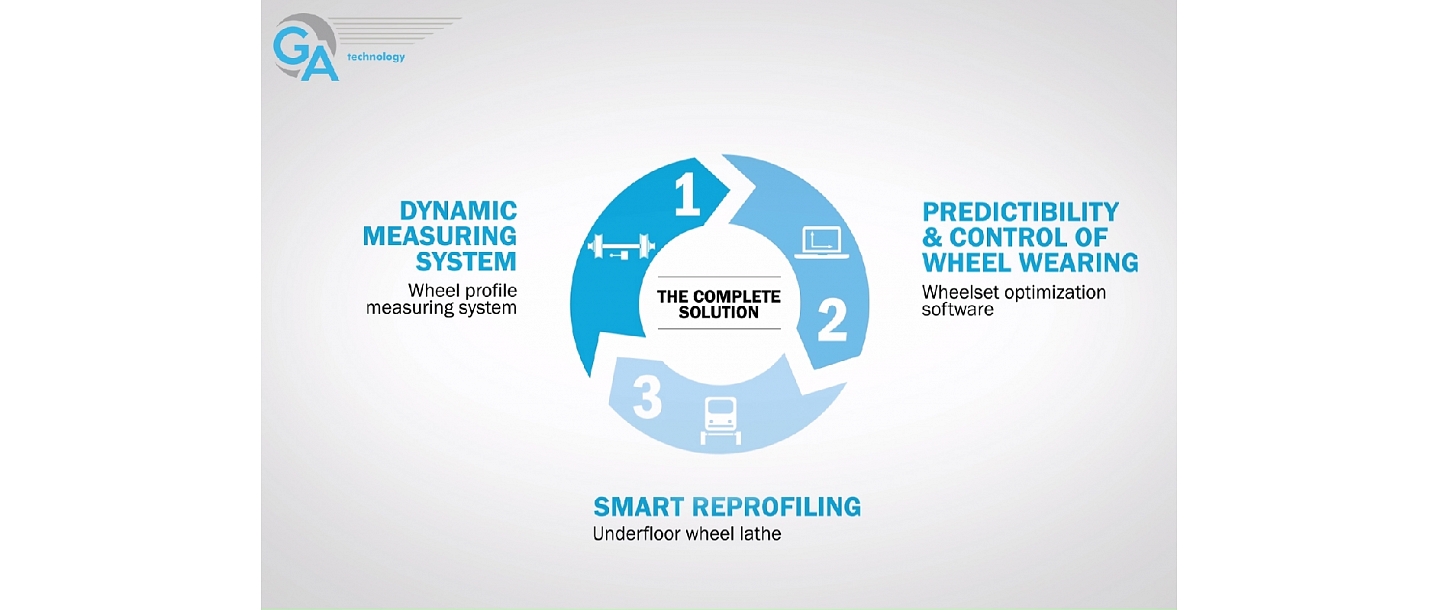 GA technology

DYNAMIC MEASURING SYSTEM
Wheel profile measuring system

1

THE COMPLETE SOLUTION

2

PREDICTIBILITY & CONTROL OF WHEEL WEARING
Wheelset optimization software

3

SMART REPROFILING
Underfloor wheel lathe